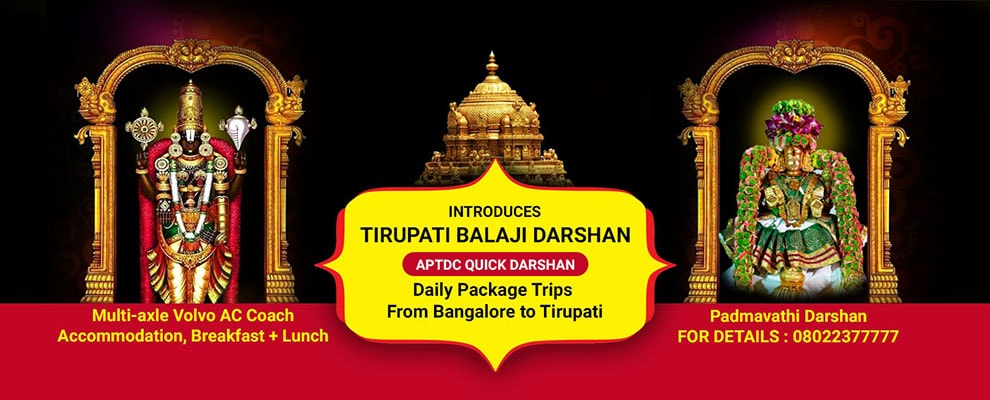 INTRODUCES
TIRUPATI BALAJI DARSHAN
APTDC QUICK DARSHAN
Daily Package Trips
From Bangalore to Tirupati

Multi-axle Volvo AC Coach
Accommodation, Breakfast + Lunch

Padmavathi Darshan
FOR DETAILS : 08022377777